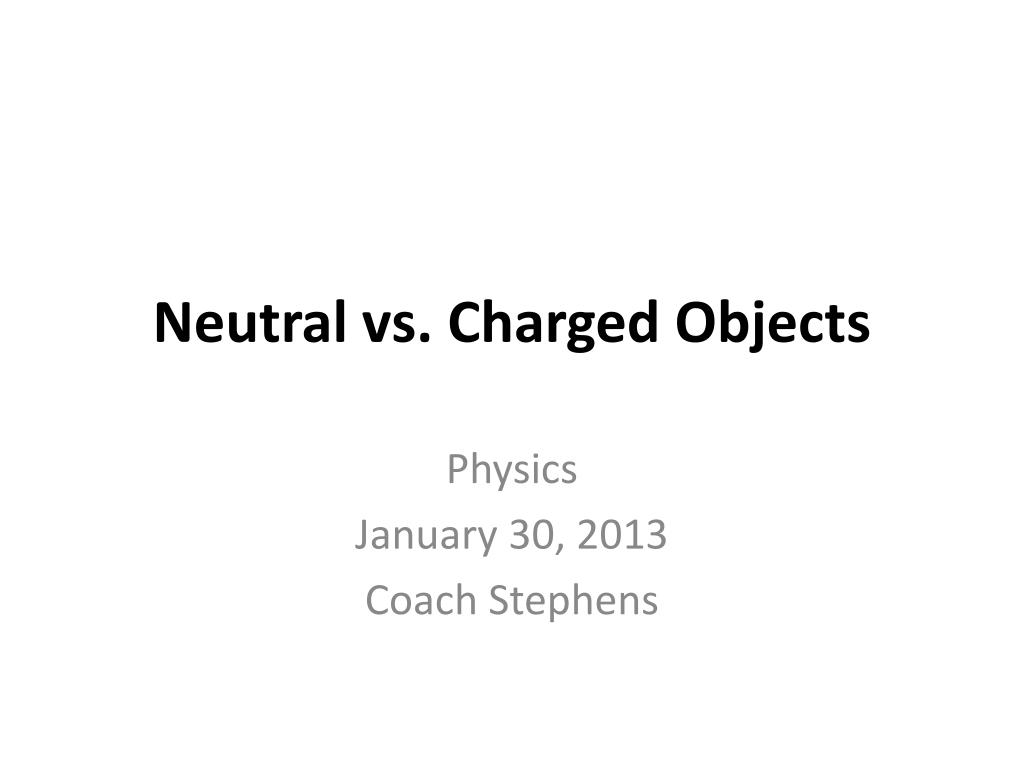 Neutral vs. Charged Objects

Physics
January 30, 2013
Coach Stephens